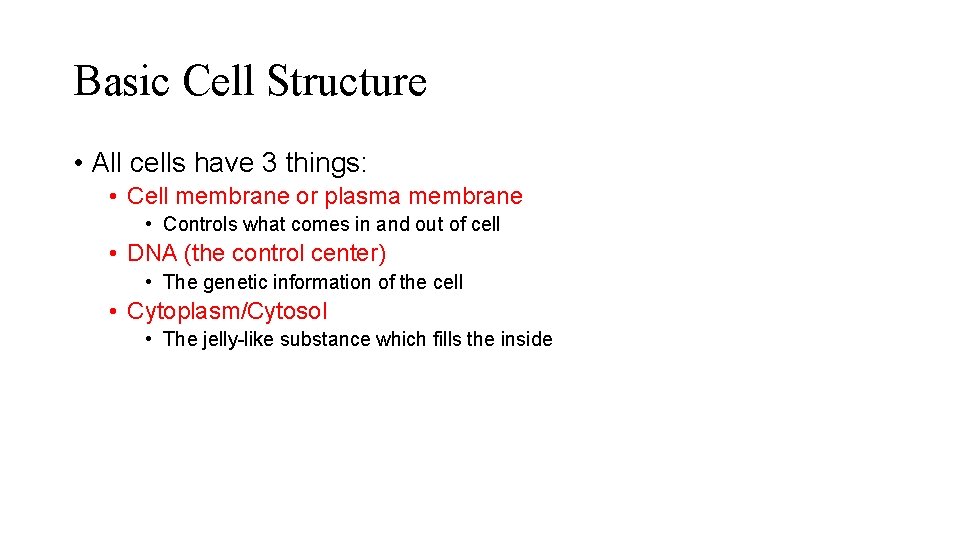 Basic Cell Structure

• All cells have 3 things:
  • Cell membrane or plasma membrane
    • Controls what comes in and out of cell
  • DNA (the control center)
    • The genetic information of the cell
  • Cytoplasm/Cytosol
    • The jelly-like substance which fills the inside